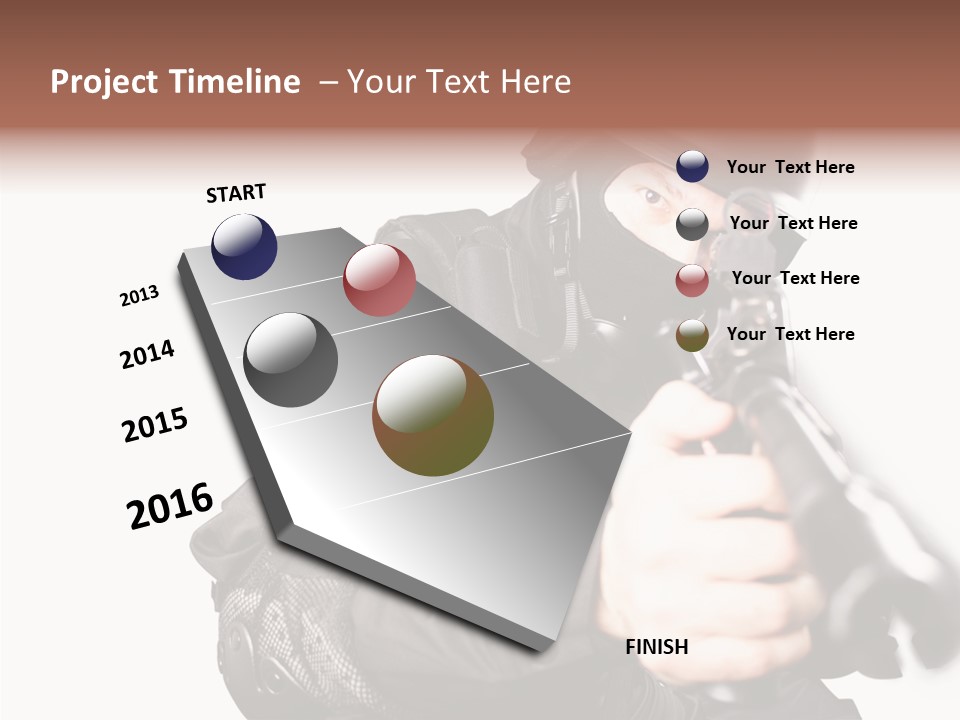 Project Timeline – Your Text Here

START

2013

2014

2015

2016

FINISH

Your Text Here

Your Text Here

Your Text Here

Your Text Here